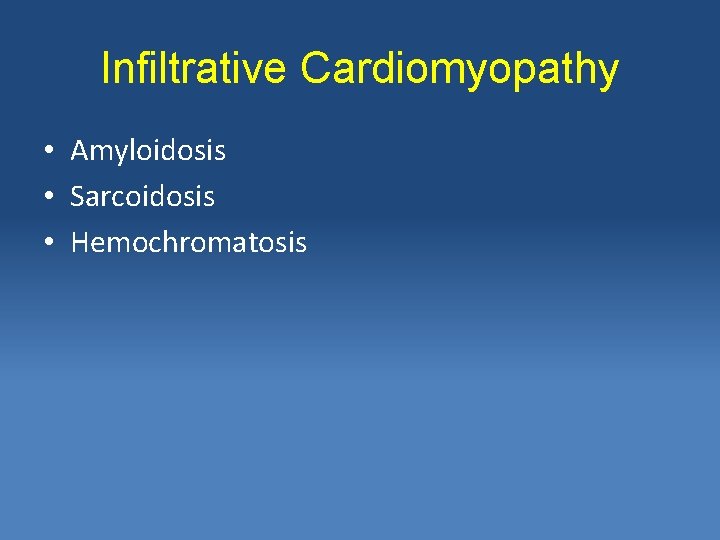 Infiltrative Cardiomyopathy

• Amyloidosis
• Sarcoidosis
• Hemochromatosis